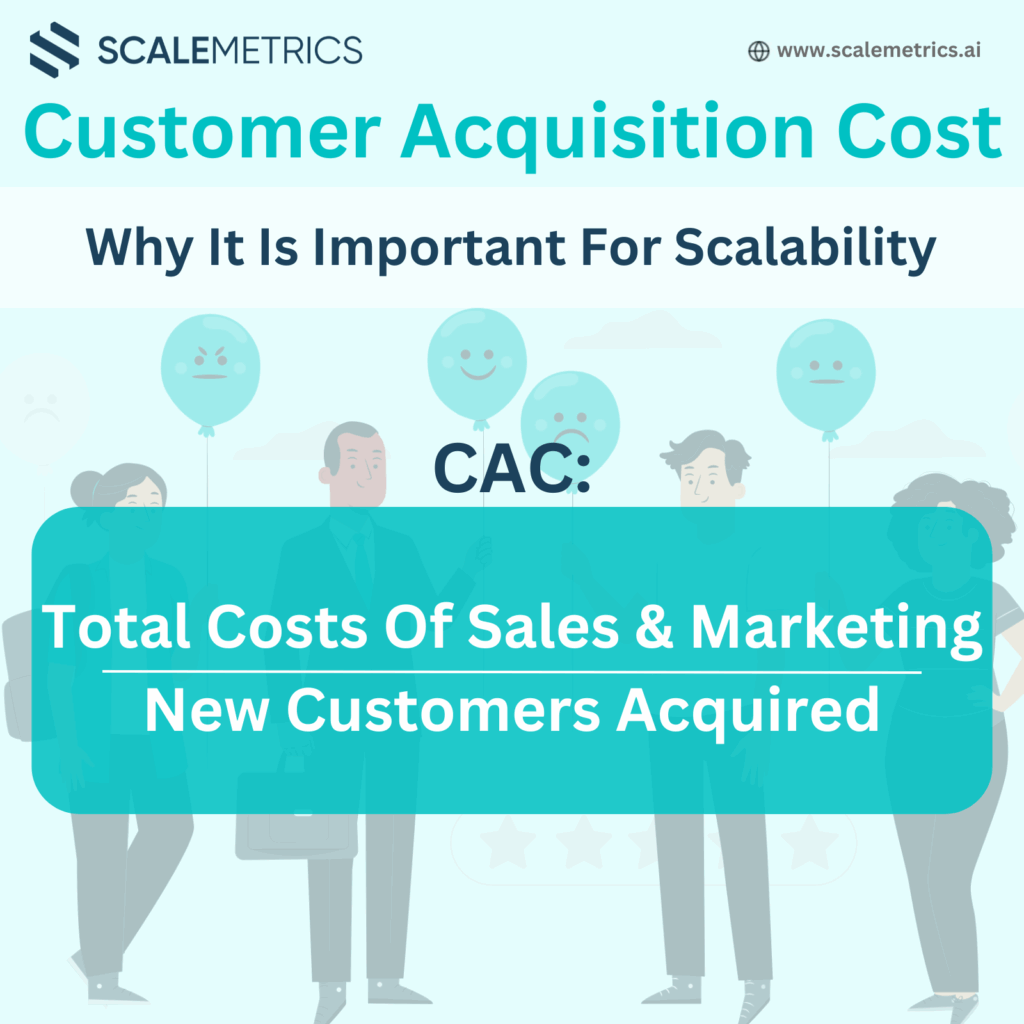 SCALEMETRICS

www.scalemetrics.ai

Customer Acquisition Cost

Why It Is Important For Scalability

CAC:

$\frac{\text{Total Costs Of Sales \& Marketing}}{\text{New Customers Acquired}}$